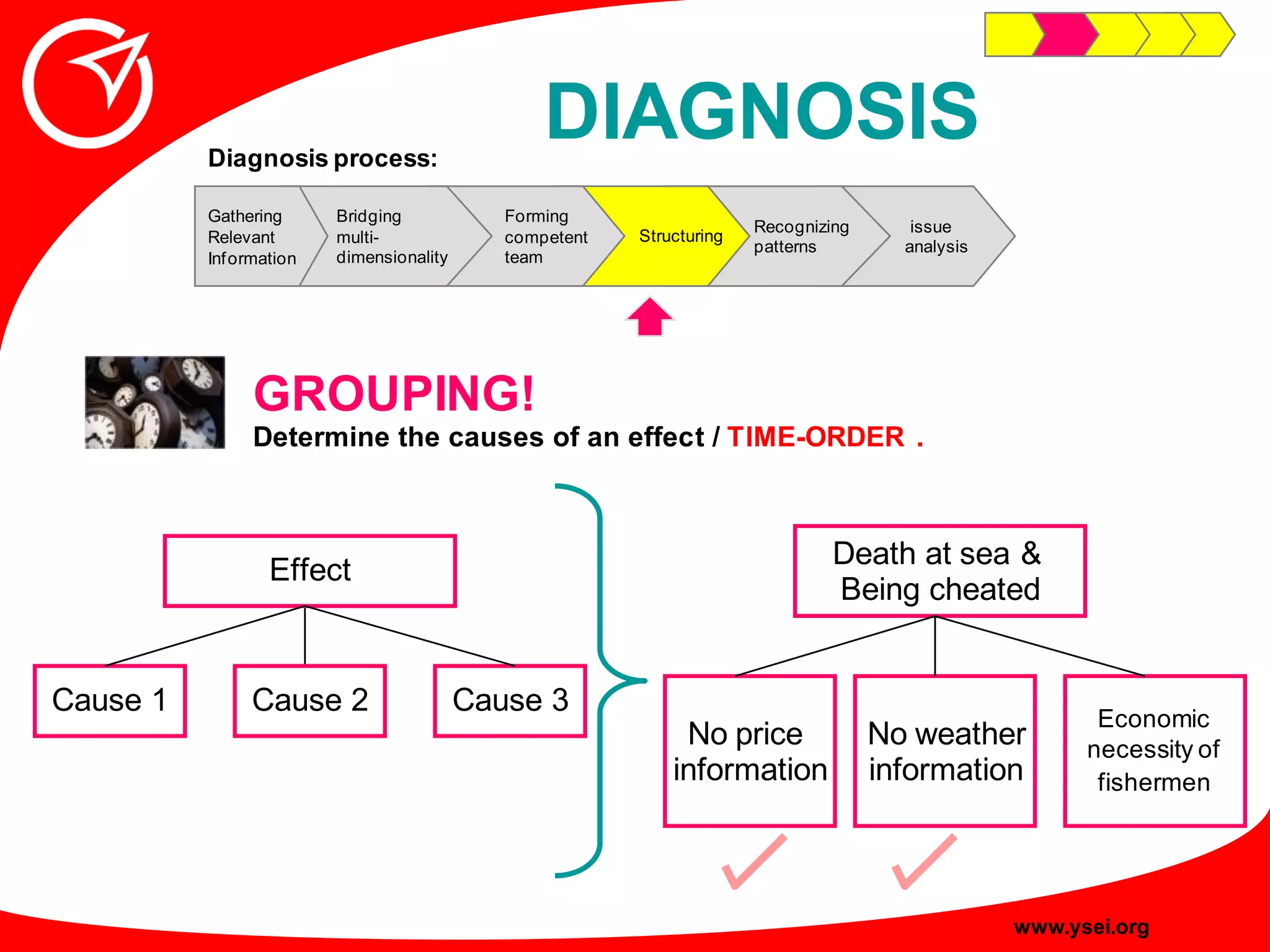 DIAGNOSIS

Diagnosis process:

Gathering Relevant Information

Bridging multi-dimensionality

Forming competent team

Structuring

Recognizing patterns

issue analysis

GROUPING!

Determine the causes of an effect / TIME-ORDER .

Effect

Cause 1

Cause 2

Cause 3

Death at sea & Being cheated

No price information

No weather information

Economic necessity of fishermen

www.ysei.org